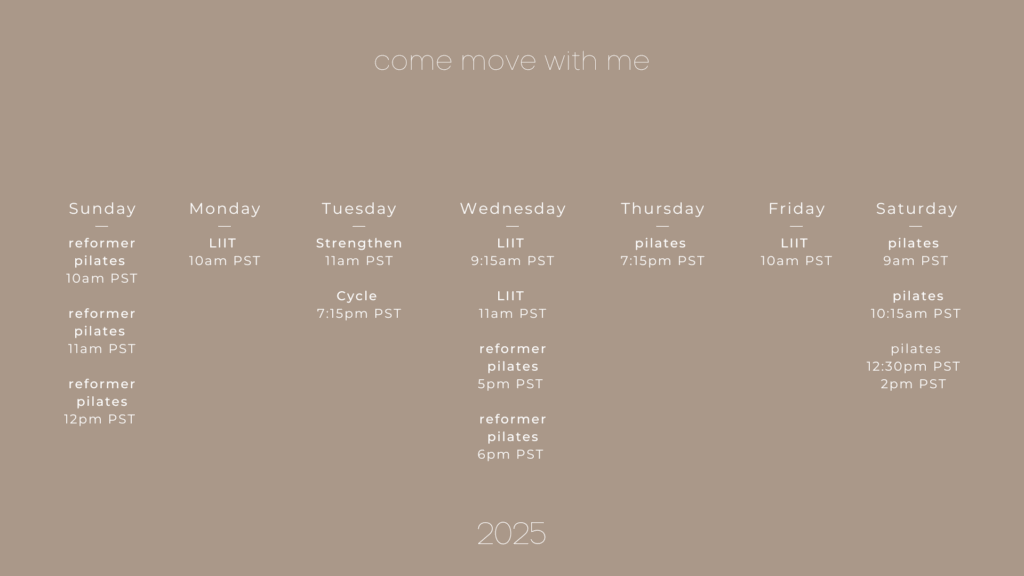 come move with me

Sunday
—
reformer pilates
10am PST

reformer pilates
11am PST

reformer pilates
12pm PST

Monday
—
LIIT
10am PST

Tuesday
—
Strengthen
11am PST

Cycle
7:15pm PST

Wednesday
—
LIIT
9:15am PST

LIIT
11am PST

reformer pilates
5pm PST

reformer pilates
6pm PST

Thursday
—
pilates
7:15pm PST

Friday
—
LIIT
10am PST

Saturday
—
pilates
9am PST

pilates
10:15am PST

pilates
12:30pm PST
2pm PST

2025